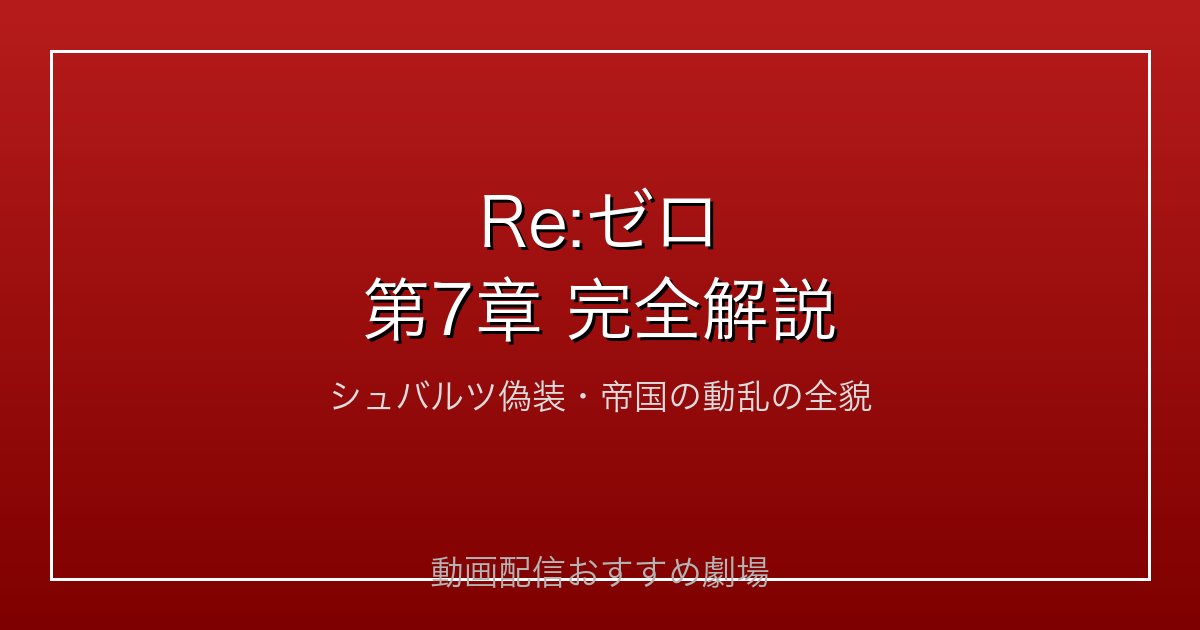 Re:ゼロ
第7章 完全解説

シュバルツ偽装・帝国の動乱の全貌

動画配信おすすめ劇場